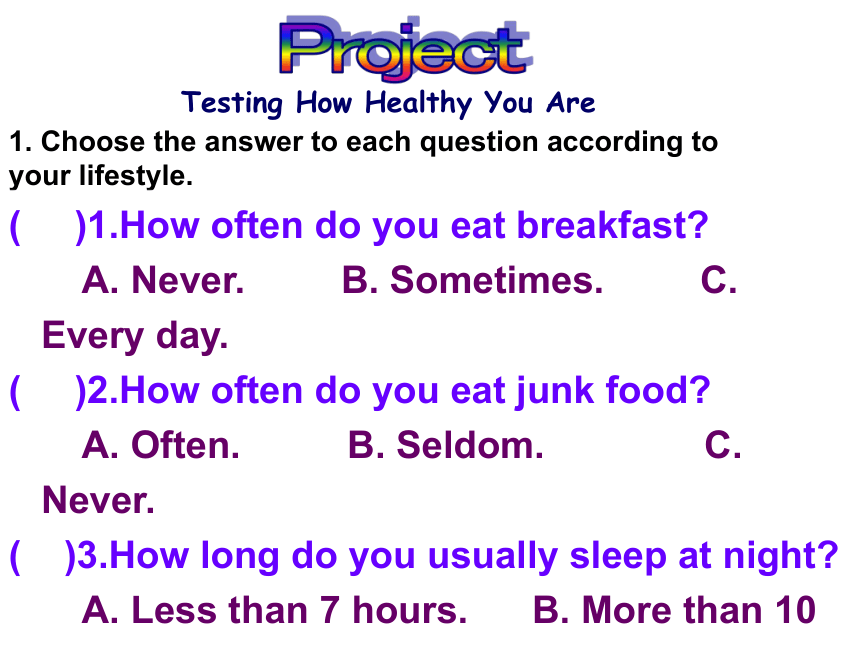 Project
Testing How Healthy You Are
1. Choose the answer to each question according to your lifestyle.

(　　)1.How often do you eat breakfast?
A. Never.　　B. Sometimes.　　C. Every day.

(　　)2.How often do you eat junk food?
A. Often.　　B. Seldom.　　C. Never.

(　　)3.How long do you usually sleep at night?
A. Less than 7 hours.　　B. More than 10